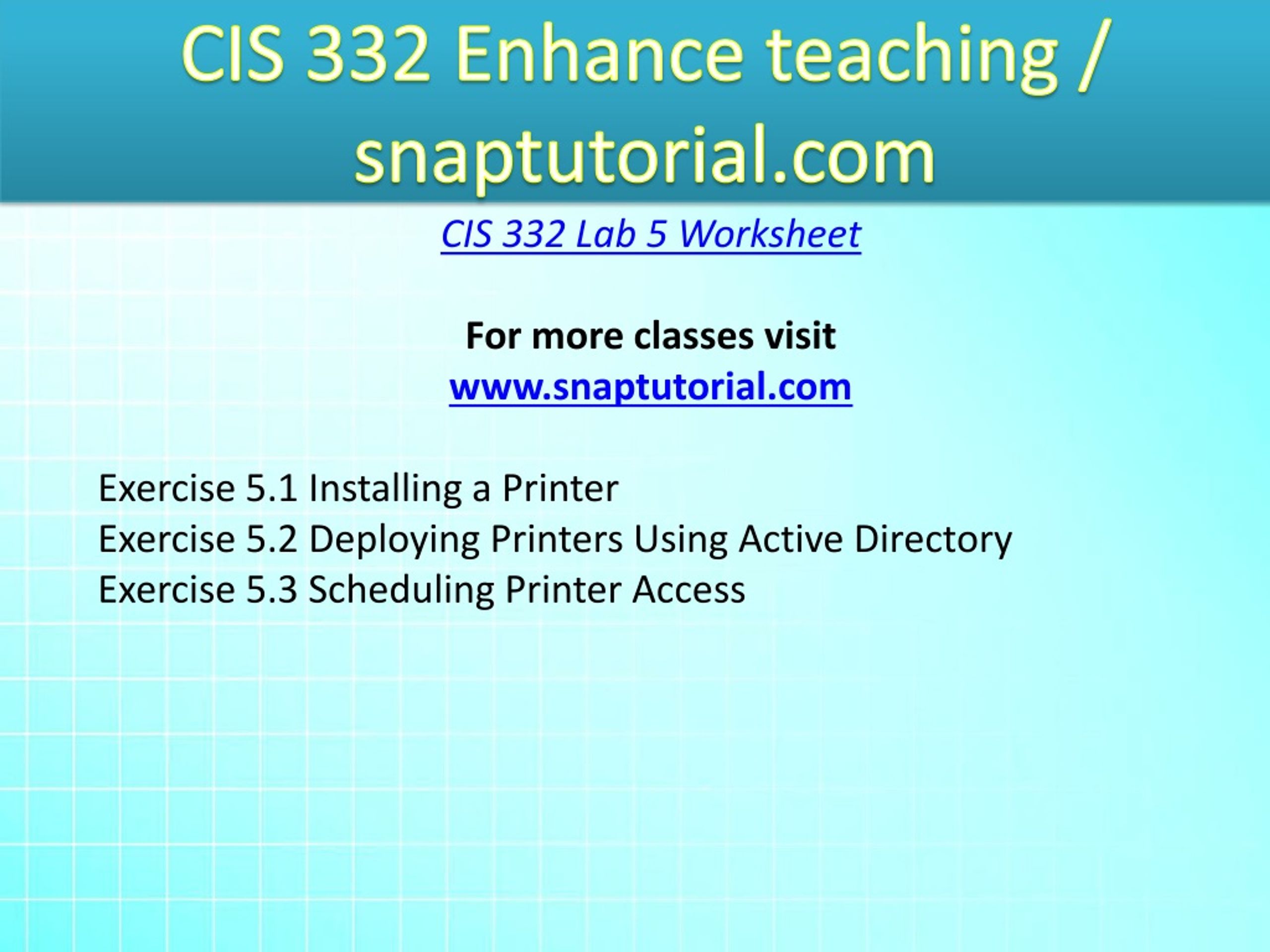 CIS 332 Enhance teaching / snaptutorial.com

CIS 332 Lab 5 Worksheet

For more classes visit
www.snaptutorial.com

Exercise 5.1 Installing a Printer
Exercise 5.2 Deploying Printers Using Active Directory
Exercise 5.3 Scheduling Printer Access